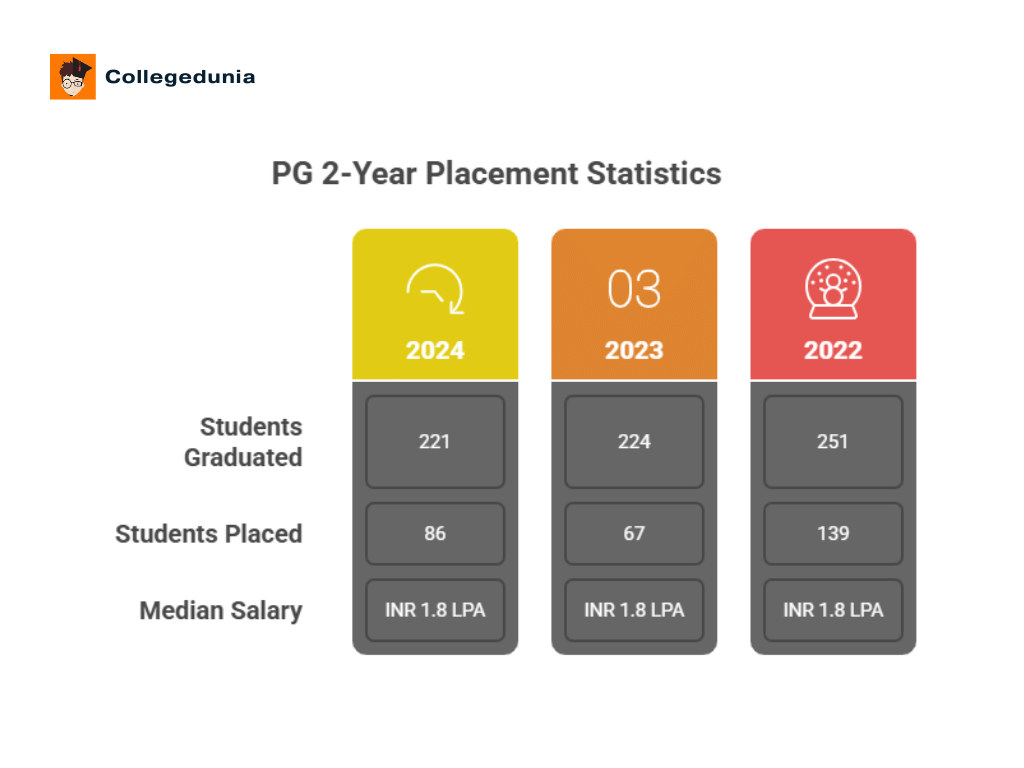 Collegedunia

PG 2-Year Placement Statistics

| | 2024 | 03 2023 | 2022 |
|---|---|---|---|
| Students Graduated | 221 | 224 | 251 |
| Students Placed | 86 | 67 | 139 |
| Median Salary | INR 1.8 LPA | INR 1.8 LPA | INR 1.8 LPA |